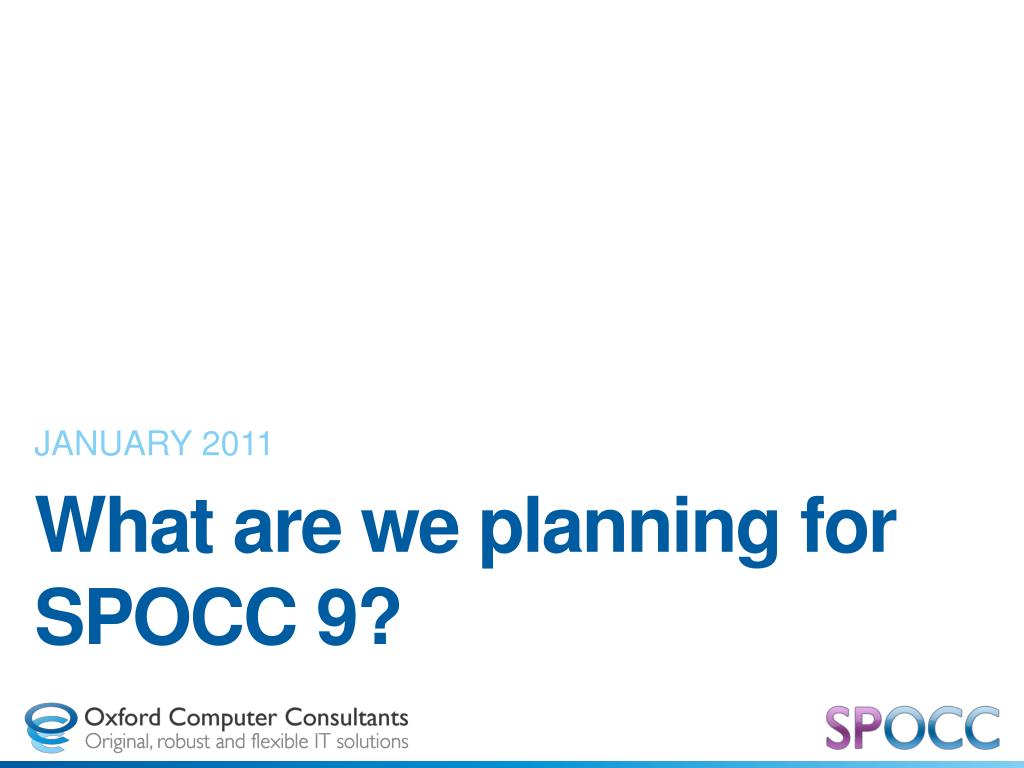 JANUARY 2011

What are we planning for SPOCC 9?

Oxford Computer Consultants
Original, robust and flexible IT solutions

SPOCC